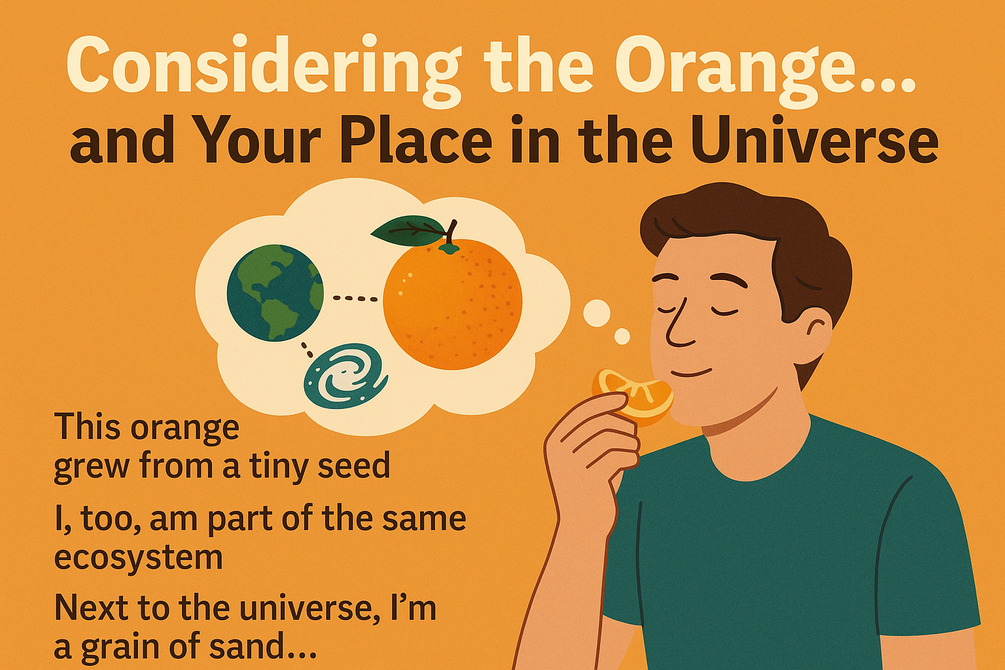 Considering the Orange...
and Your Place in the Universe

This orange grew from a tiny seed

I, too, am part of the same ecosystem

Next to the universe, I'm a grain of sand...